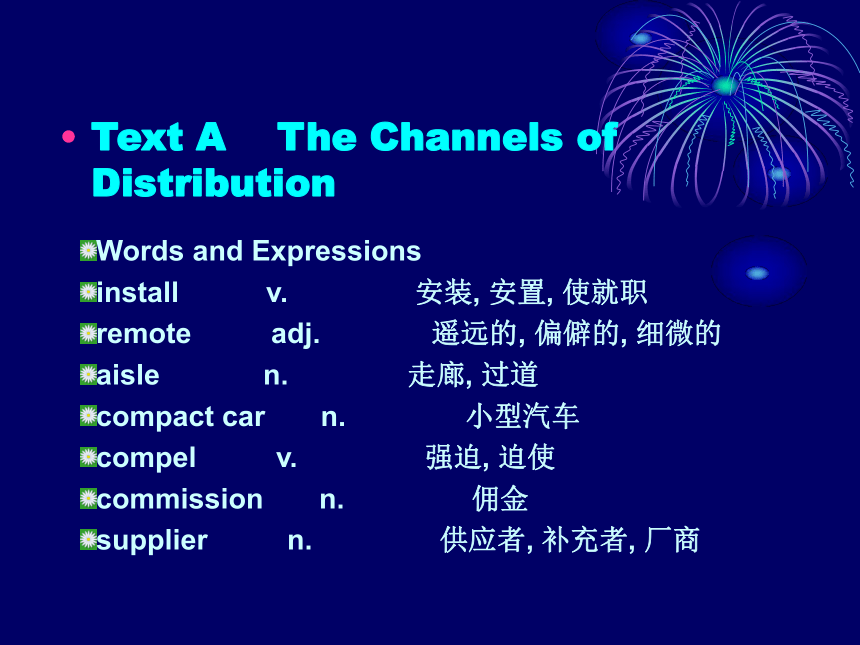 • Text A The Channels of Distribution

Words and Expressions
install v. 安装, 安置, 使就职
remote adj. 遥远的, 偏僻的, 细微的
aisle n. 走廊, 过道
compact car n. 小型汽车
compel v. 强迫, 迫使
commission n. 佣金
supplier n. 供应者, 补充者, 厂商